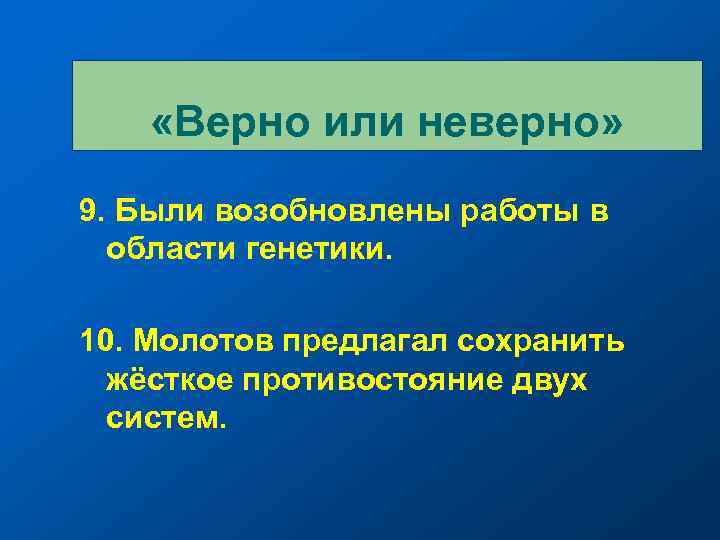 «Верно или неверно»

9. Были возобновлены работы в области генетики.

10. Молотов предлагал сохранить жёсткое противостояние двух систем.